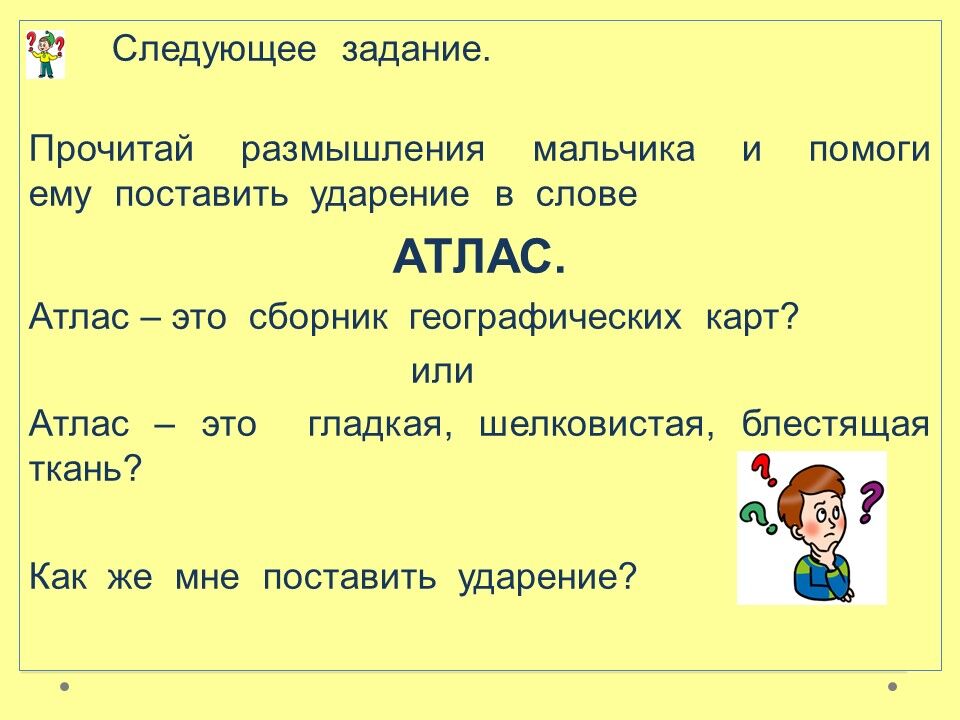 Следующее задание.

Прочитай размышления мальчика и помоги ему поставить ударение в слове

АТЛАС.

Атлас – это сборник географических карт?

или

Атлас – это гладкая, шелковистая, блестящая ткань?

Как же мне поставить ударение?